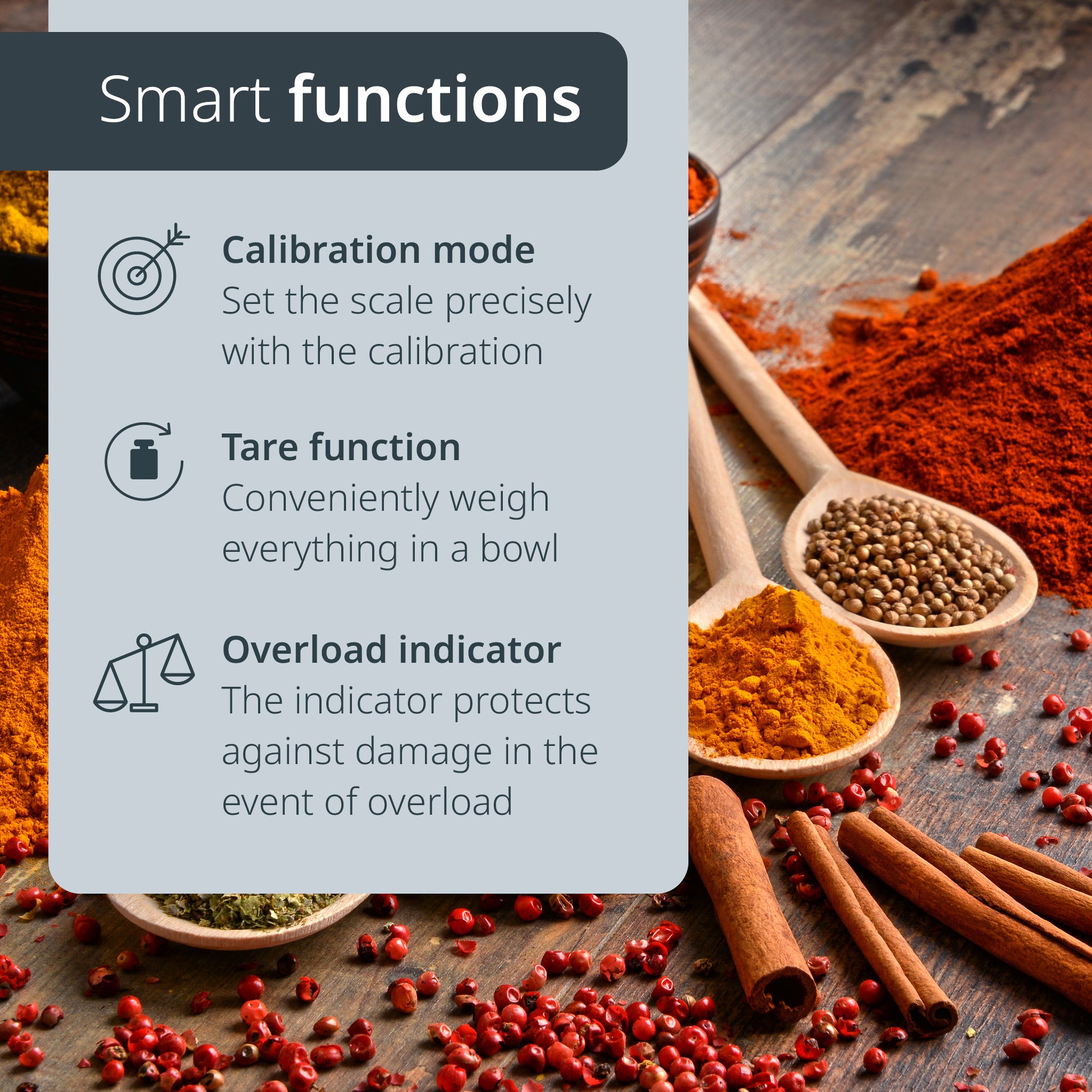 Smart functions

Calibration mode
Set the scale precisely with the calibration

Tare function
Conveniently weigh everything in a bowl

Overload indicator
The indicator protects against damage in the event of overload